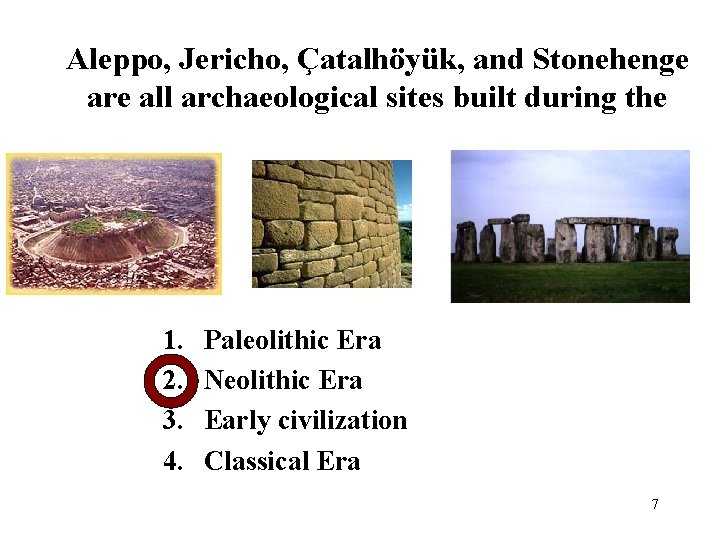 Aleppo, Jericho, Çatalhöyük, and Stonehenge are all archaeological sites built during the

1. Paleolithic Era
2. Neolithic Era
3. Early civilization
4. Classical Era

7